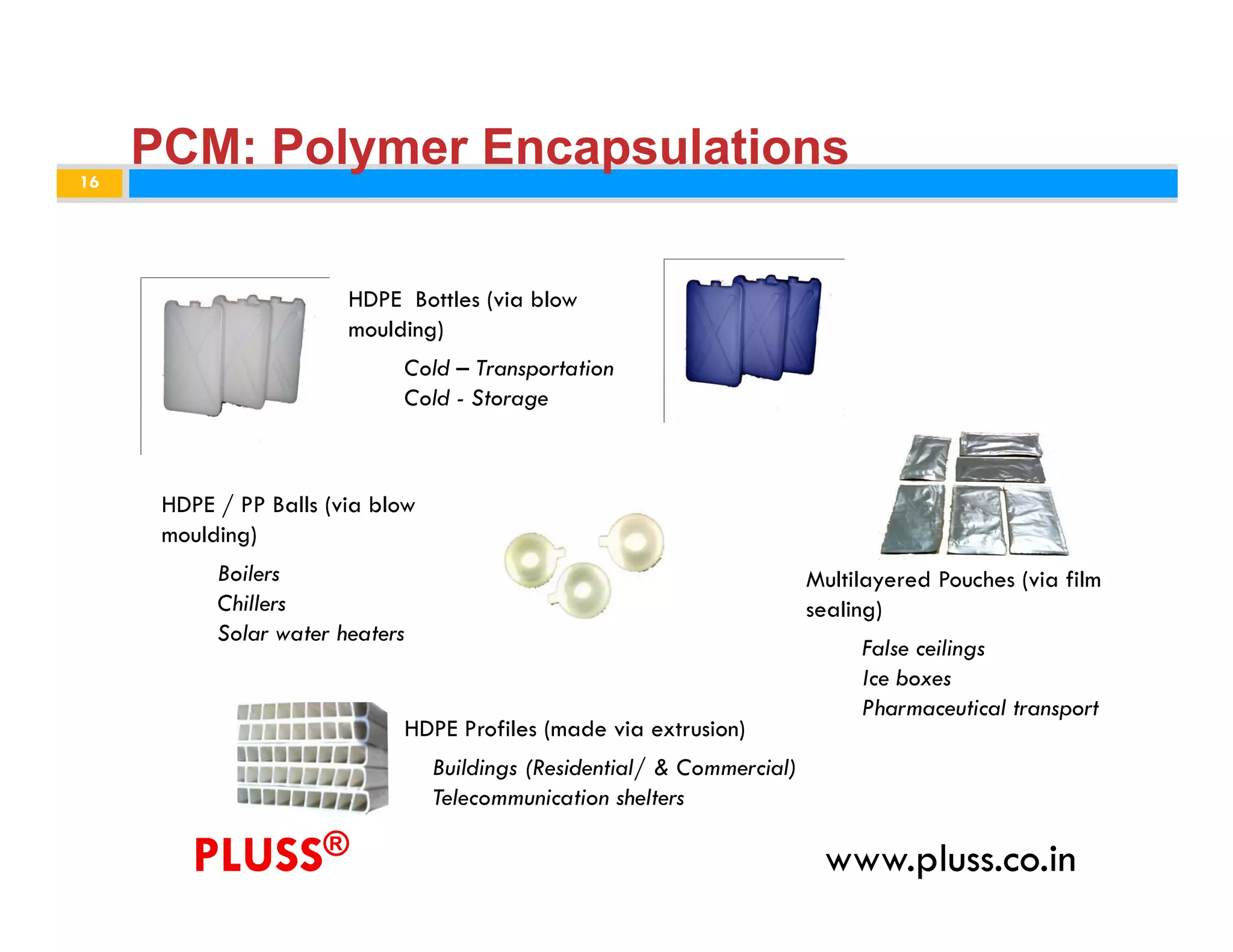 PCM: Polymer Encapsulations

16

HDPE Bottles (via blow moulding)

Cold – Transportation
Cold - Storage

HDPE / PP Balls (via blow moulding)

Boilers
Chillers
Solar water heaters

Multilayered Pouches (via film sealing)

False ceilings
Ice boxes
Pharmaceutical transport

HDPE Profiles (made via extrusion)

Buildings (Residential/ & Commercial)
Telecommunication shelters

PLUSS®

www.pluss.co.in